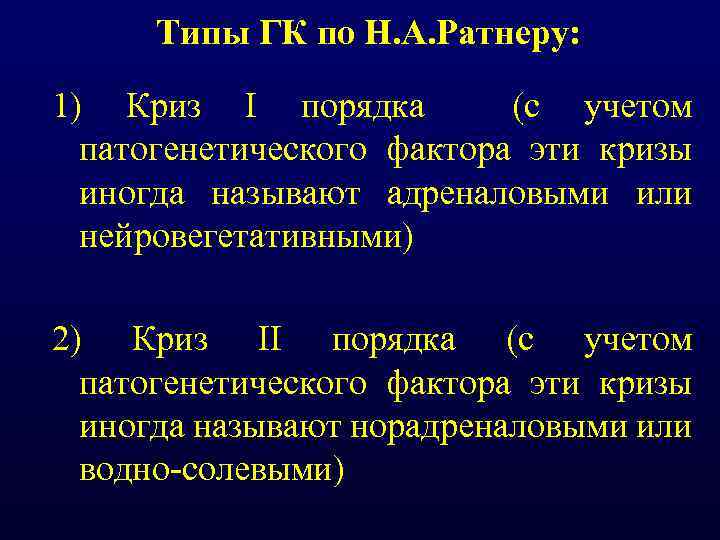 Типы ГК по Н.А.Ратнеру:

1) Криз I порядка (с учетом патогенетического фактора эти кризы иногда называют адреналовыми или нейровегетативными)

2) Криз II порядка (с учетом патогенетического фактора эти кризы иногда называют норадреналовыми или водно-солевыми)